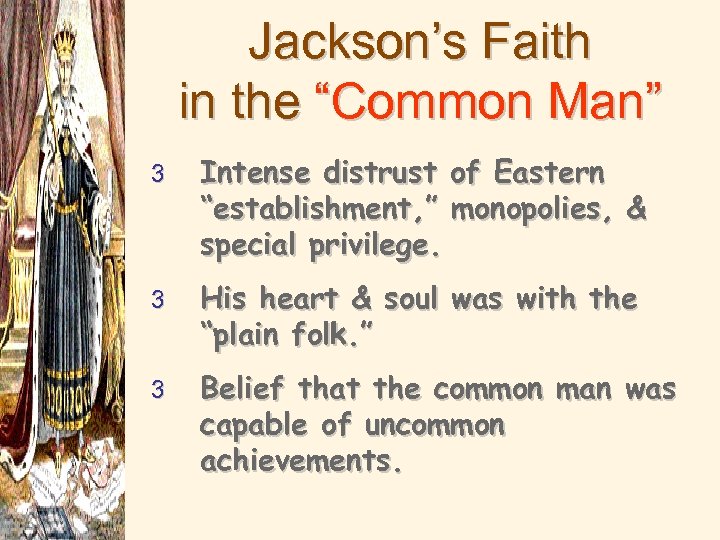 Jackson's Faith in the "Common Man"

3 Intense distrust of Eastern "establishment," monopolies, & special privilege.

3 His heart & soul was with the "plain folk."

3 Belief that the common man was capable of uncommon achievements.